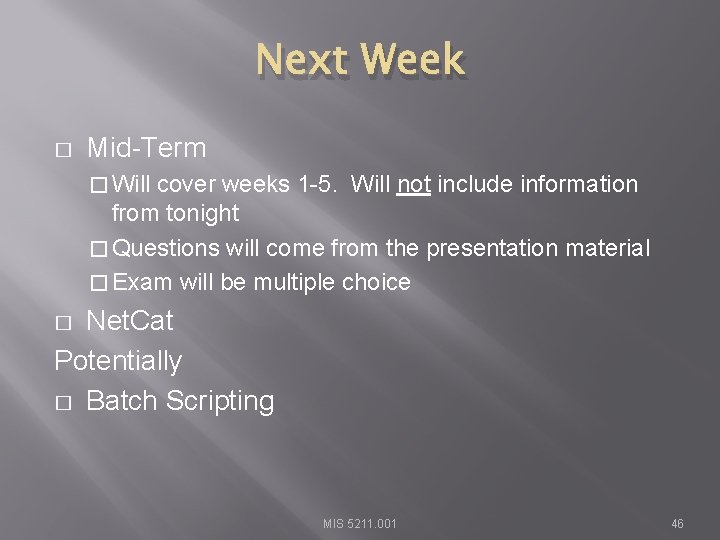 Next Week

□ Mid-Term

□ Will cover weeks 1-5. Will not include information from tonight

□ Questions will come from the presentation material

□ Exam will be multiple choice

□ NetCat

Potentially

□ Batch Scripting

MIS 5211.001

46